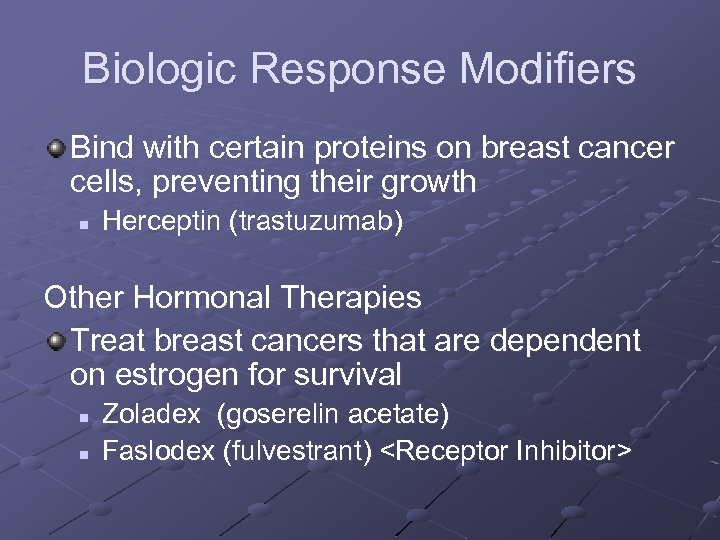 Biologic Response Modifiers

Bind with certain proteins on breast cancer cells, preventing their growth

Herceptin (trastuzumab)

Other Hormonal Therapies

Treat breast cancers that are dependent on estrogen for survival

Zoladex (goserelin acetate)

Faslodex (fulvestrant) <Receptor Inhibitor>